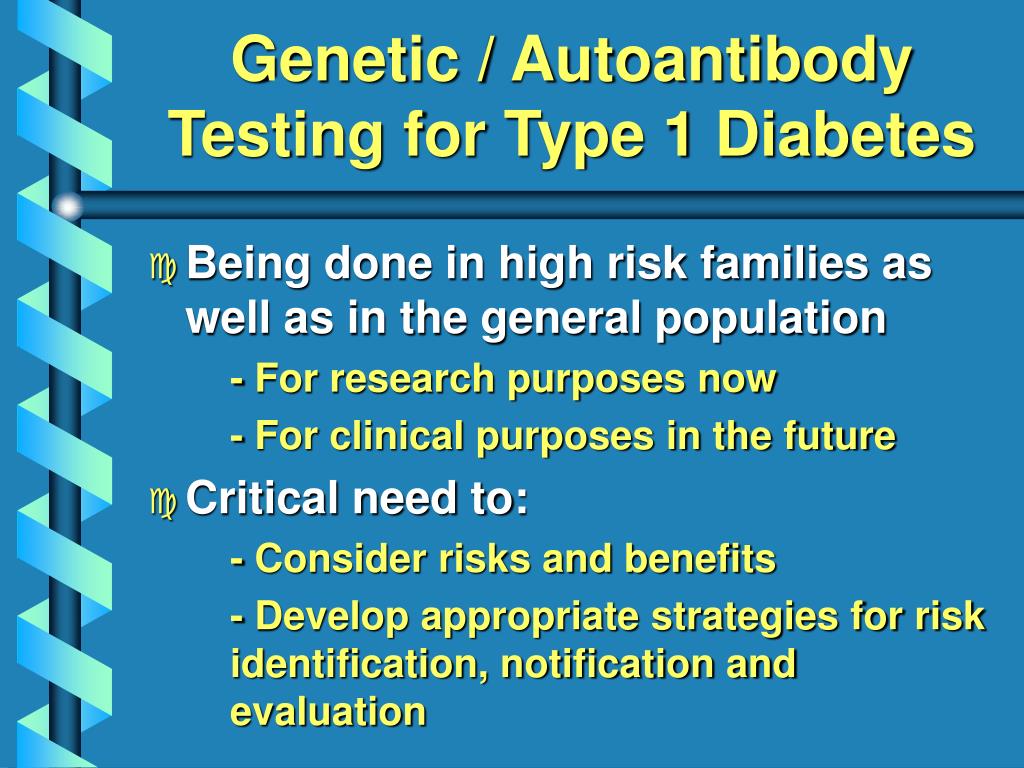 Genetic / Autoantibody Testing for Type 1 Diabetes

Being done in high risk families as well as in the general population

- For research purposes now

- For clinical purposes in the future

Critical need to:

- Consider risks and benefits

- Develop appropriate strategies for risk identification, notification and evaluation